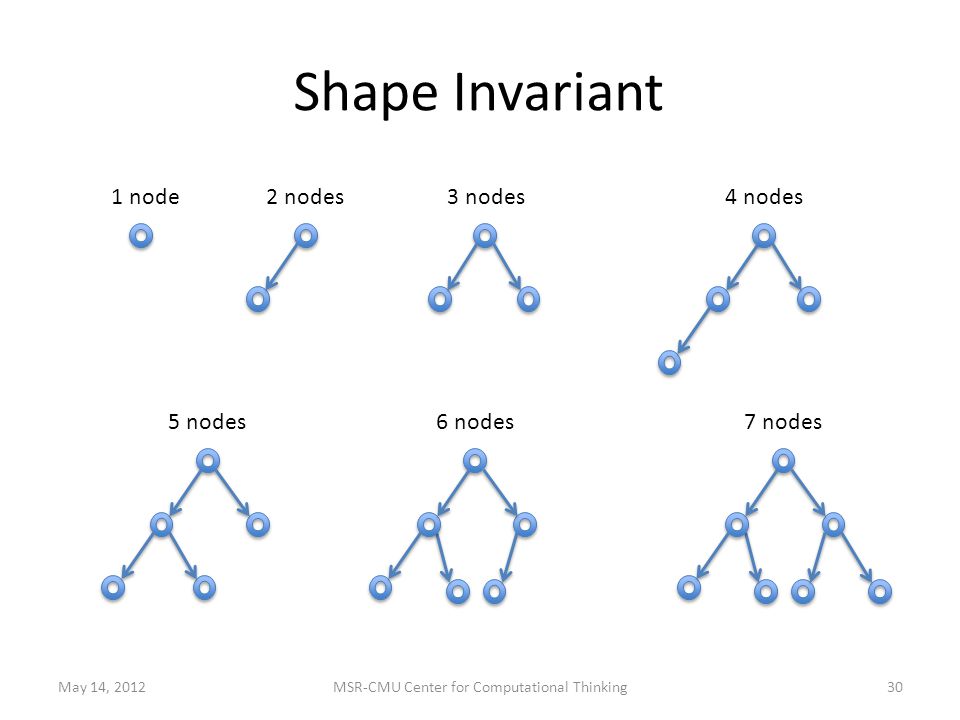 Shape Invariant

1 node

2 nodes

3 nodes

4 nodes

5 nodes

6 nodes

7 nodes

May 14, 2012

MSR-CMU Center for Computational Thinking

30